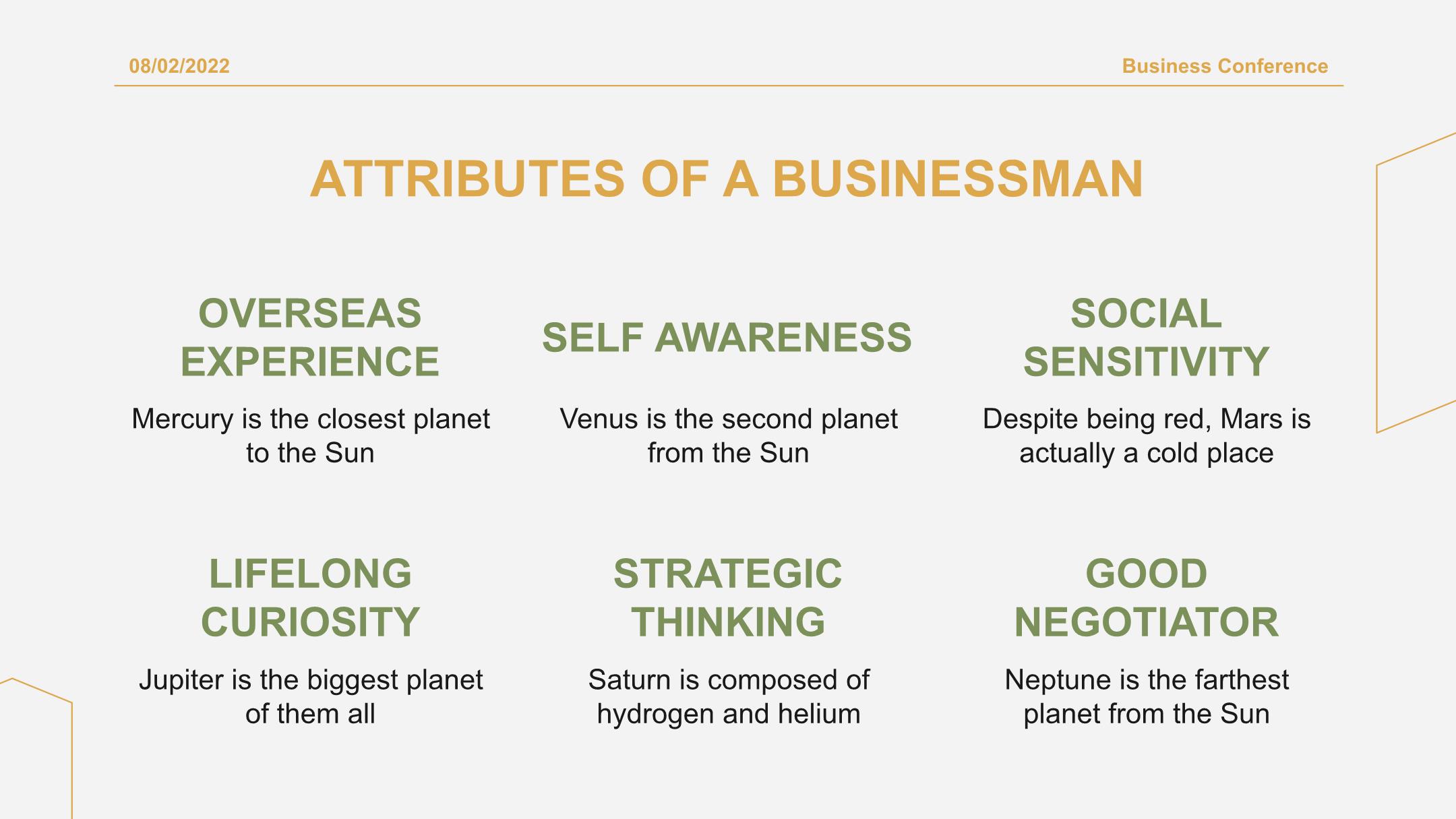 08/02/2022

Business Conference

ATTRIBUTES OF A BUSINESSMAN

OVERSEAS EXPERIENCE

Mercury is the closest planet to the Sun

SELF AWARENESS

Venus is the second planet from the Sun

SOCIAL SENSITIVITY

Despite being red, Mars is actually a cold place

LIFELONG CURIOSITY

Jupiter is the biggest planet of them all

STRATEGIC THINKING

Saturn is composed of hydrogen and helium

GOOD NEGOTIATOR

Neptune is the farthest planet from the Sun